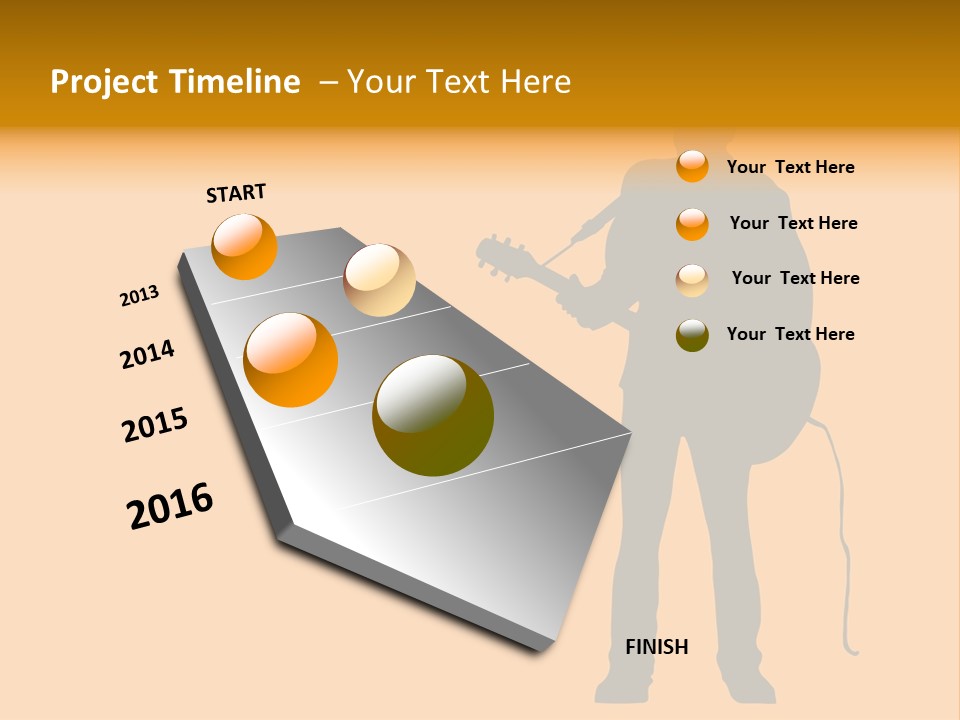 Project Timeline – Your Text Here

START

2013

2014

2015

2016

Your Text Here

Your Text Here

Your Text Here

Your Text Here

FINISH